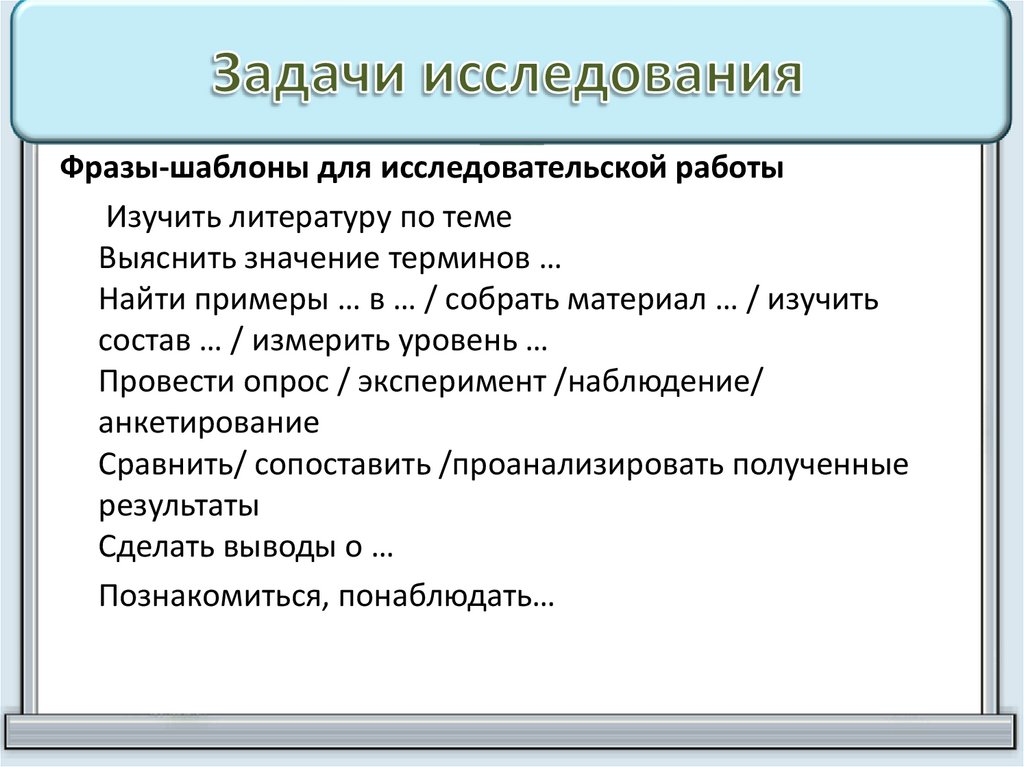 Задачи исследования

Фразы-шаблоны для исследовательской работы

Изучить литературу по теме
Выяснить значение терминов …
Найти примеры … в … / собрать материал … / изучить состав … / измерить уровень …
Провести опрос / эксперимент /наблюдение/ анкетирование
Сравнить/ сопоставить /проанализировать полученные результаты
Сделать выводы о …
Познакомиться, понаблюдать…